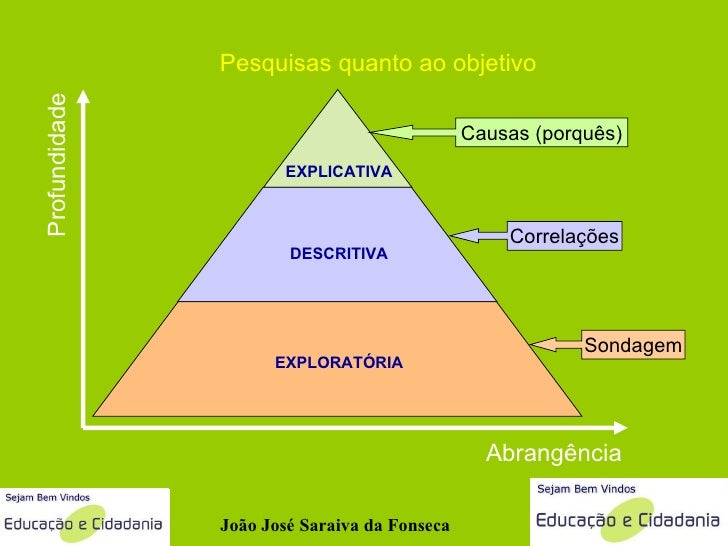 Pesquisas quanto ao objetivo

Profundidade

EXPLICATIVA

Causas (porquês)

DESCRITIVA

Correlações

EXPLORATÓRIA

Sondagem

Abrangência

Sejam Bem Vindos
Educação e Cidadania

João José Saraiva da Fonseca

Sejam Bem Vindos
Educação e Cidadania